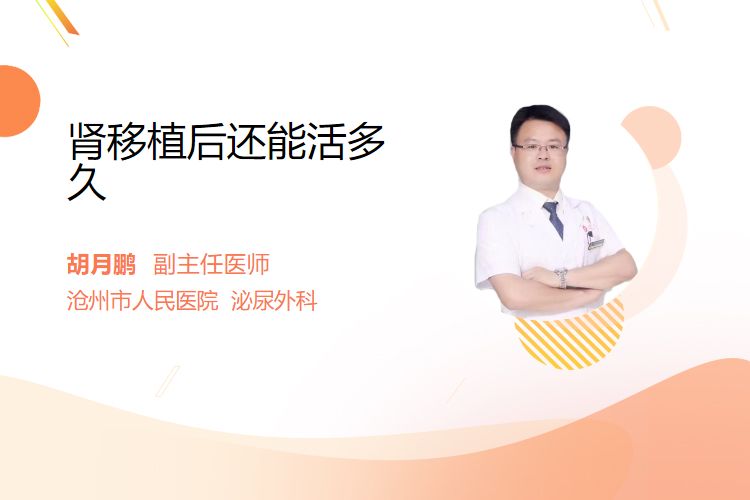 肾移植后还能活多久

胡月鹏 副主任医师
沧州市人民医院 泌尿外科